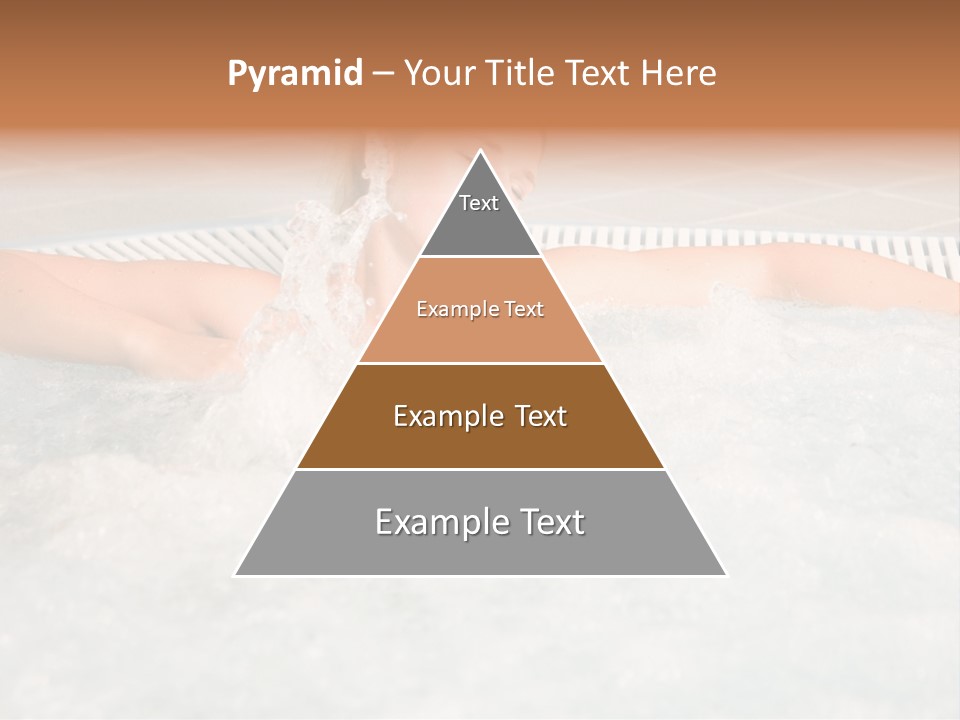 Pyramid – Your Title Text Here

Text

Example Text

Example Text

Example Text